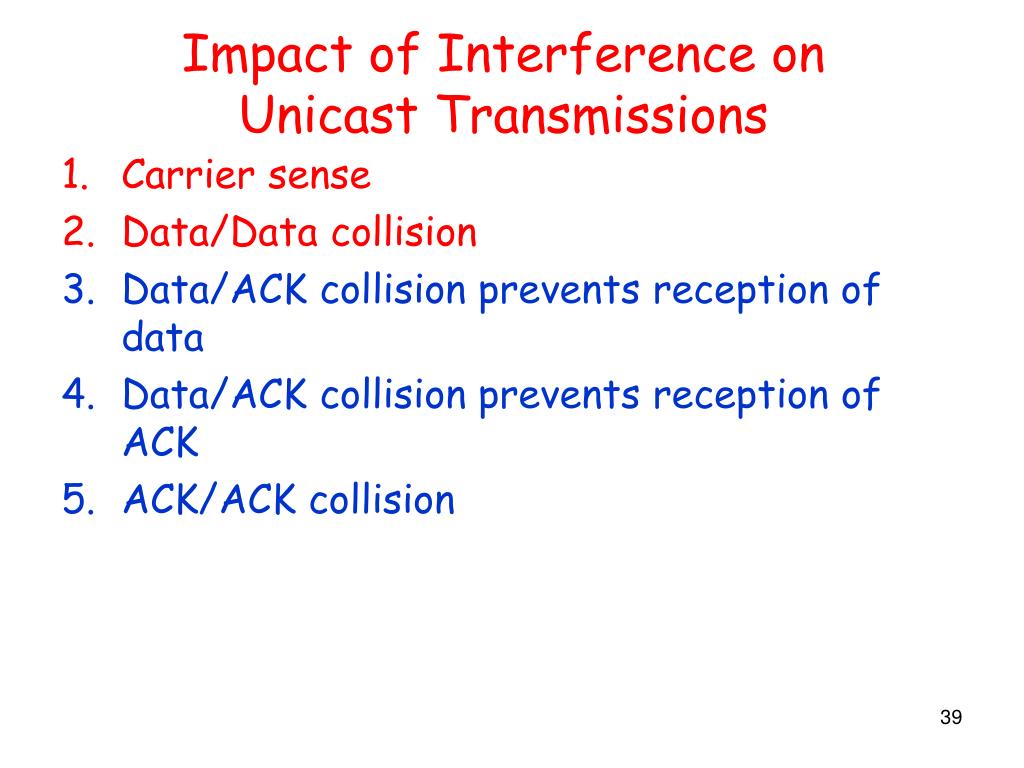 Impact of Interference on Unicast Transmissions

1. Carrier sense
2. Data/Data collision
3. Data/ACK collision prevents reception of data
4. Data/ACK collision prevents reception of ACK
5. ACK/ACK collision

39